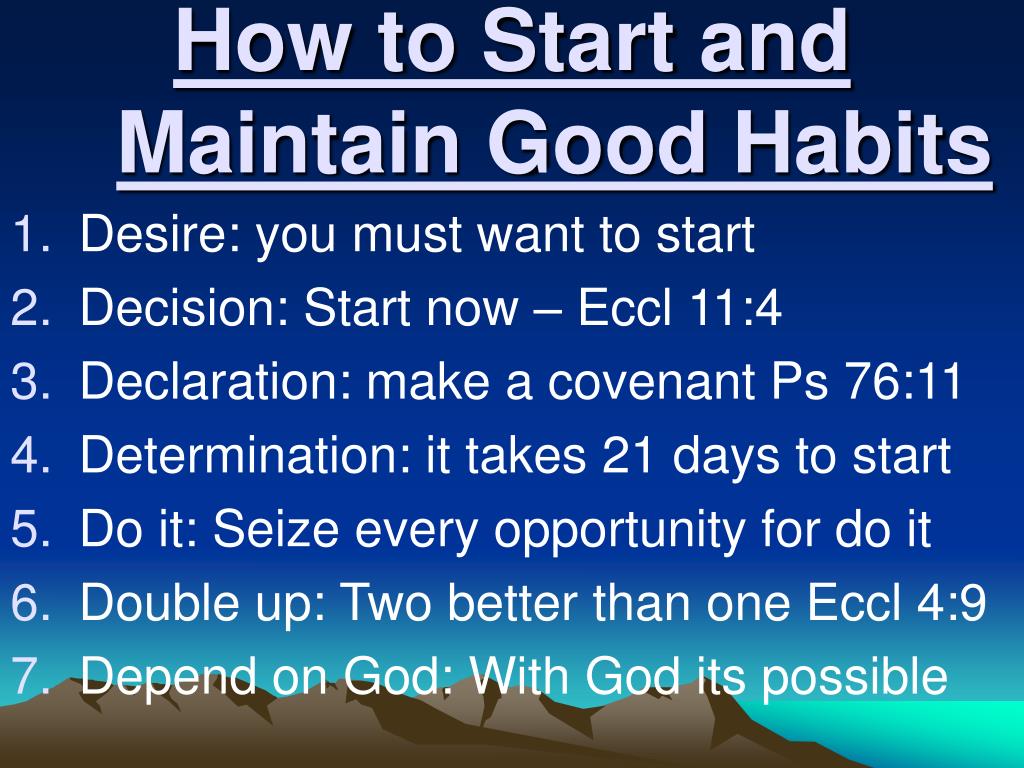 How to Start and Maintain Good Habits

1. Desire: you must want to start
2. Decision: Start now – Eccl 11:4
3. Declaration: make a covenant Ps 76:11
4. Determination: it takes 21 days to start
5. Do it: Seize every opportunity for do it
6. Double up: Two better than one Eccl 4:9
7. Depend on God: With God its possible